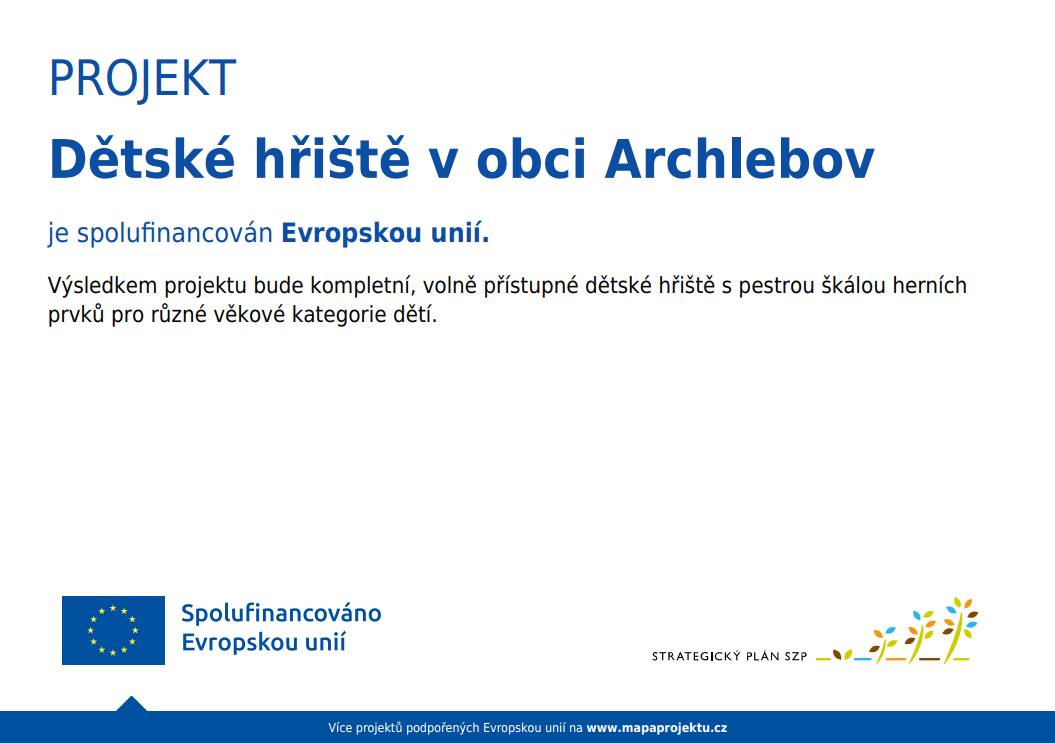 PROJEKT

Dětské hřiště v obci Archlebov

je spolufinancován Evropskou unií.

Výsledkem projektu bude kompletní, volně přístupné dětské hřiště s pestrou škálou herních prvků pro různé věkové kategorie dětí.

Spolufinancováno Evropskou unií

STRATEGICKÝ PLÁN SZP

Více projektů podpořených Evropskou unií na www.mapaprojektu.cz